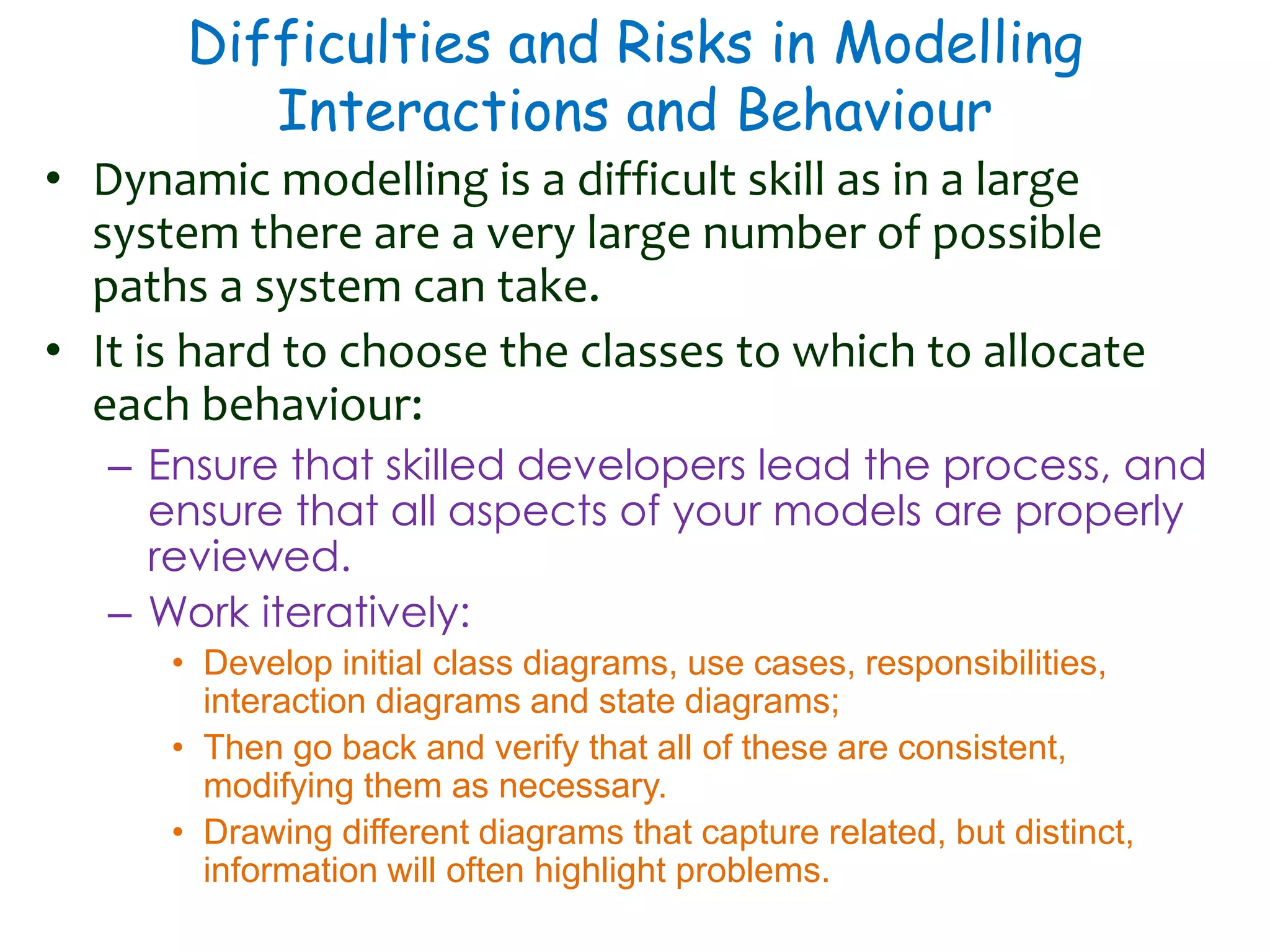 Difficulties and Risks in Modelling Interactions and Behaviour

• Dynamic modelling is a difficult skill as in a large system there are a very large number of possible paths a system can take.

• It is hard to choose the classes to which to allocate each behaviour:

– Ensure that skilled developers lead the process, and ensure that all aspects of your models are properly reviewed.

– Work iteratively:

• Develop initial class diagrams, use cases, responsibilities, interaction diagrams and state diagrams;

• Then go back and verify that all of these are consistent, modifying them as necessary.

• Drawing different diagrams that capture related, but distinct, information will often highlight problems.